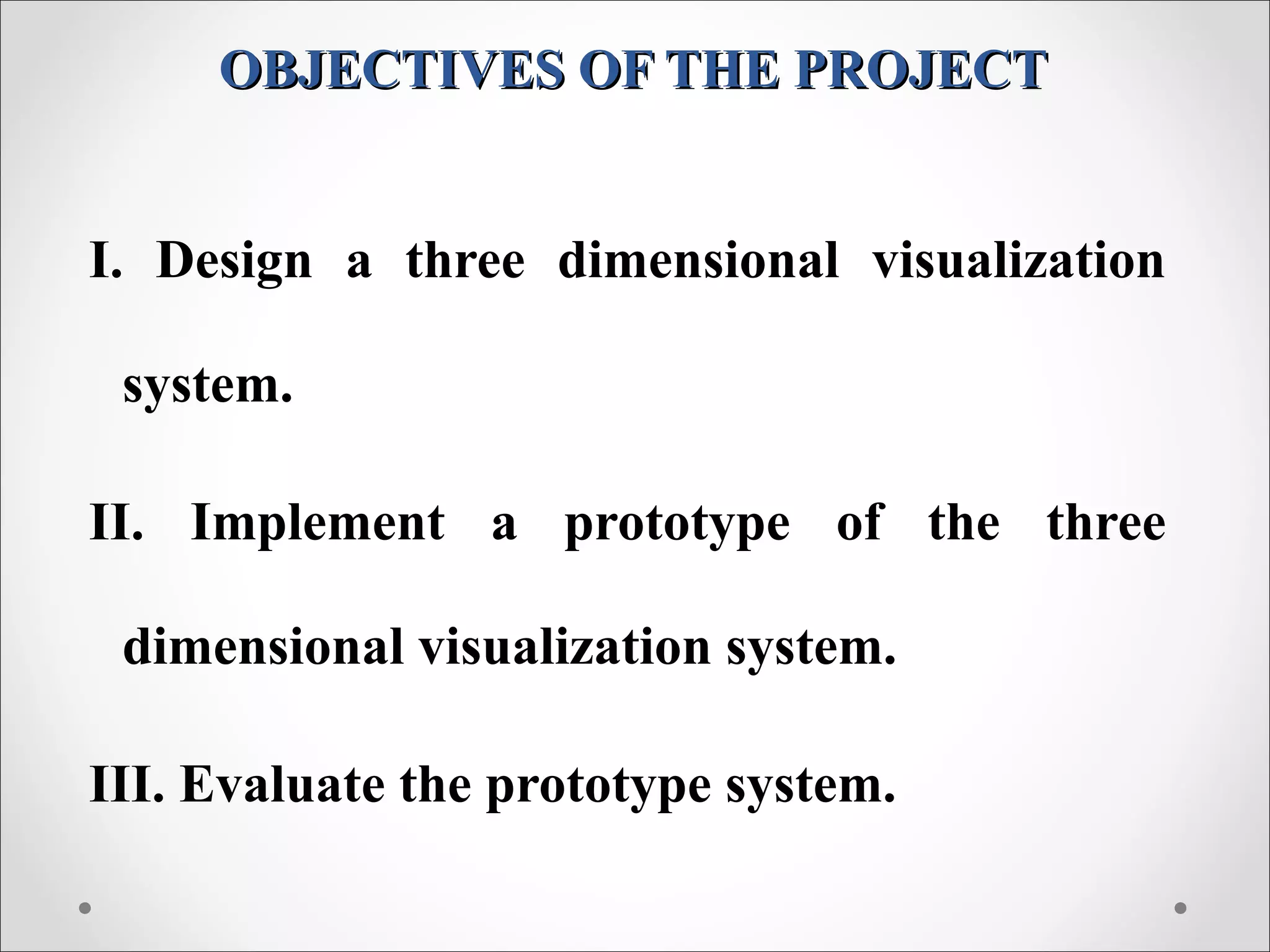 OBJECTIVES OF THE PROJECT

I. Design a three dimensional visualization system.

II. Implement a prototype of the three dimensional visualization system.

III. Evaluate the prototype system.